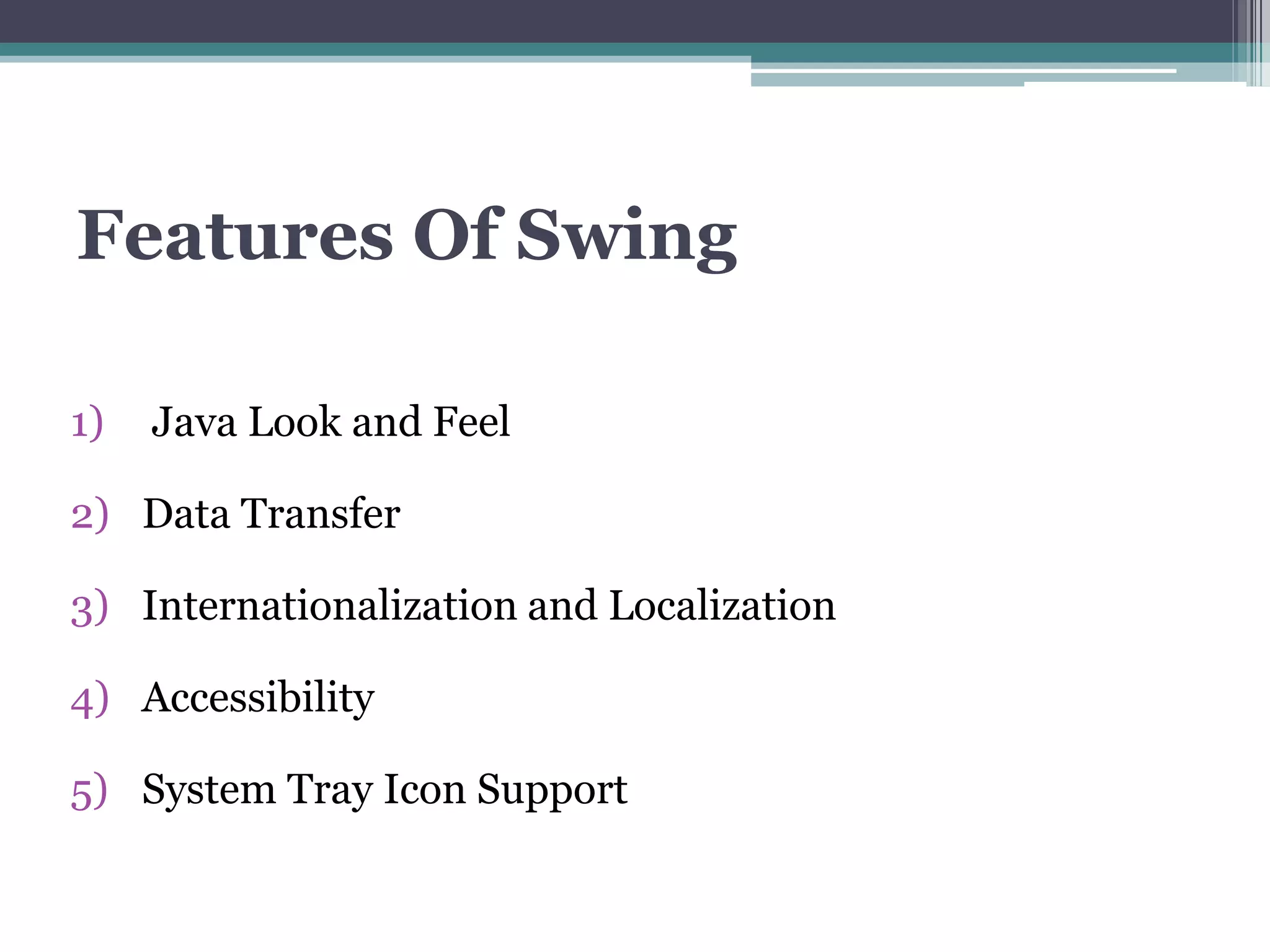 Features Of Swing

1) Java Look and Feel
2) Data Transfer
3) Internationalization and Localization
4) Accessibility
5) System Tray Icon Support